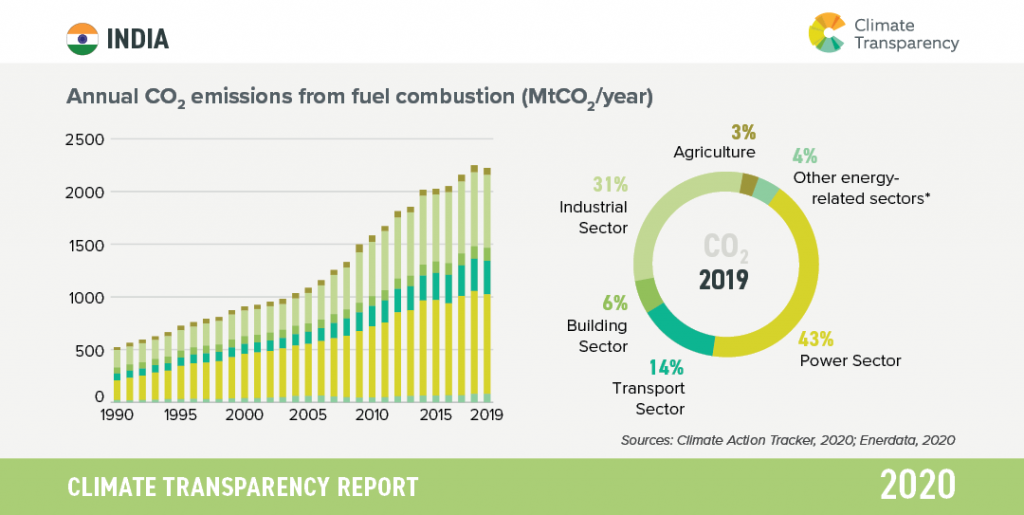 INDIA

Climate Transparency

Annual $CO_2$ emissions from fuel combustion ($MtCO_2$/year)

2500
2000
1500
1000
500
0

1990 1995 2000 2005 2010 2015 2019

3% Agriculture

4% Other energy-related sectors*

31% Industrial Sector

$CO_2$ 2019

6% Building Sector

14% Transport Sector

43% Power Sector

Sources: Climate Action Tracker, 2020; Enerdata, 2020

CLIMATE TRANSPARENCY REPORT

2020